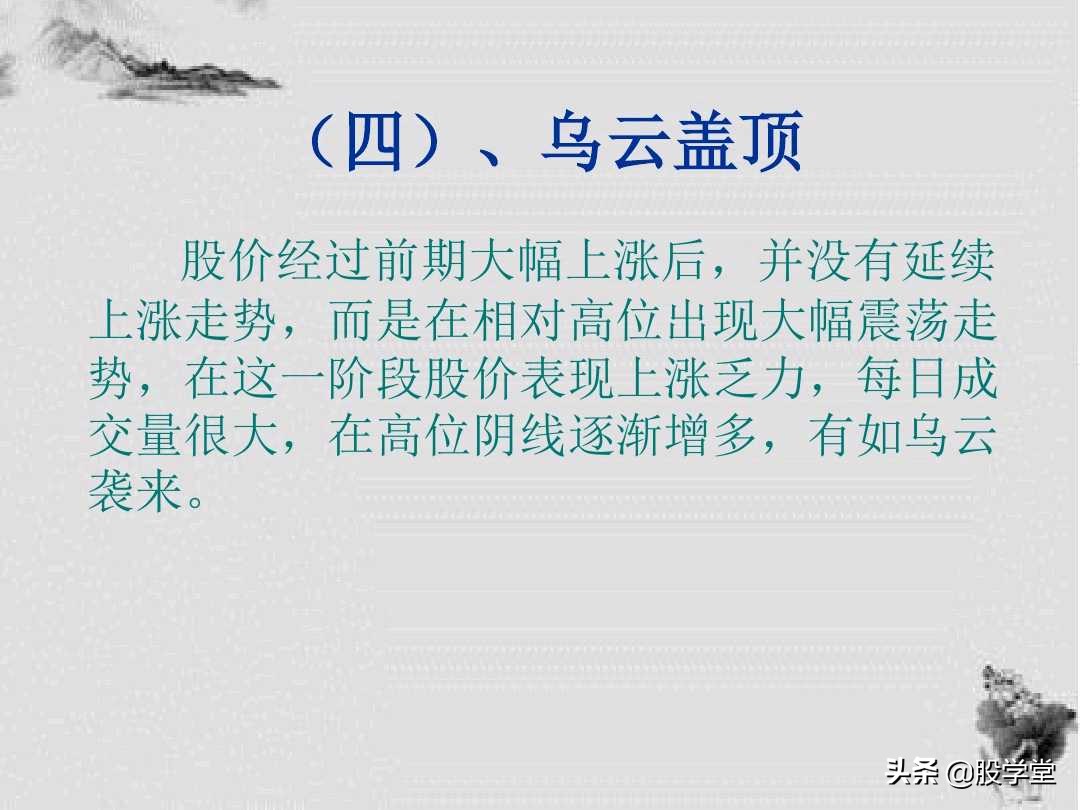 （四）、乌云盖顶

股价经过前期大幅上涨后，并没有延续上涨走势，而是在相对高位出现大幅震荡走势，在这一阶段股价表现上涨乏力，每日成交量很大，在高位阴线逐渐增多，有如乌云袭来。

头条 @股学堂